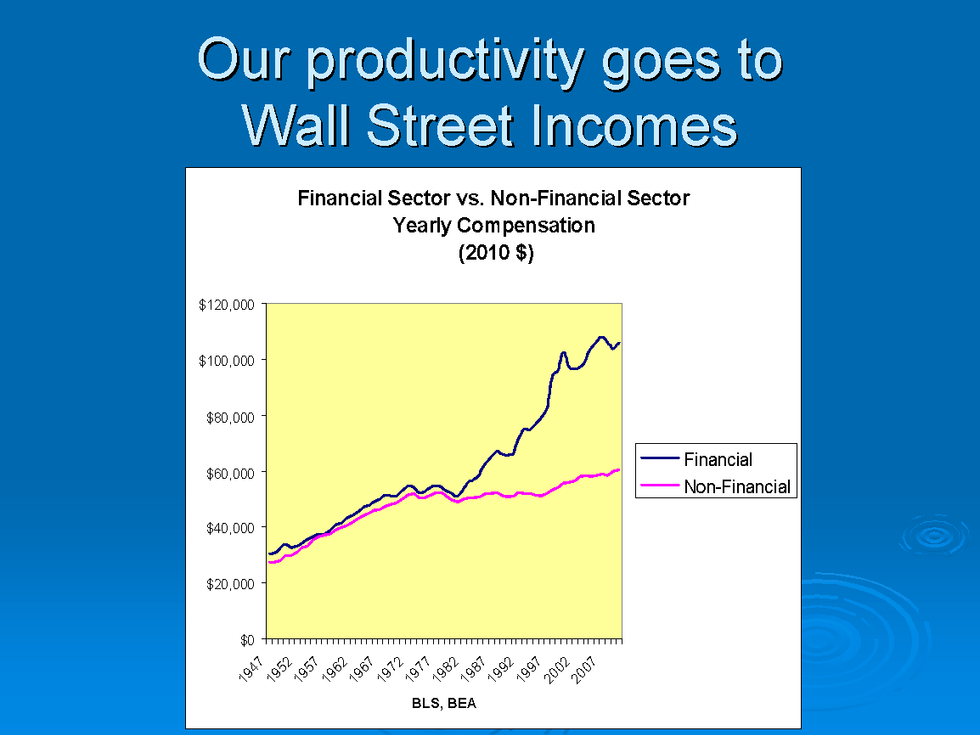 Our productivity goes to Wall Street Incomes

Financial Sector vs. Non-Financial Sector
Yearly Compensation
(2010 $)

$120,000
$100,000
$80,000
$60,000
$40,000
$20,000
$0

1947
1952
1957
1962
1967
1972
1977
1982
1987
1992
1997
2002
2007

Financial
Non-Financial

BLS, BEA